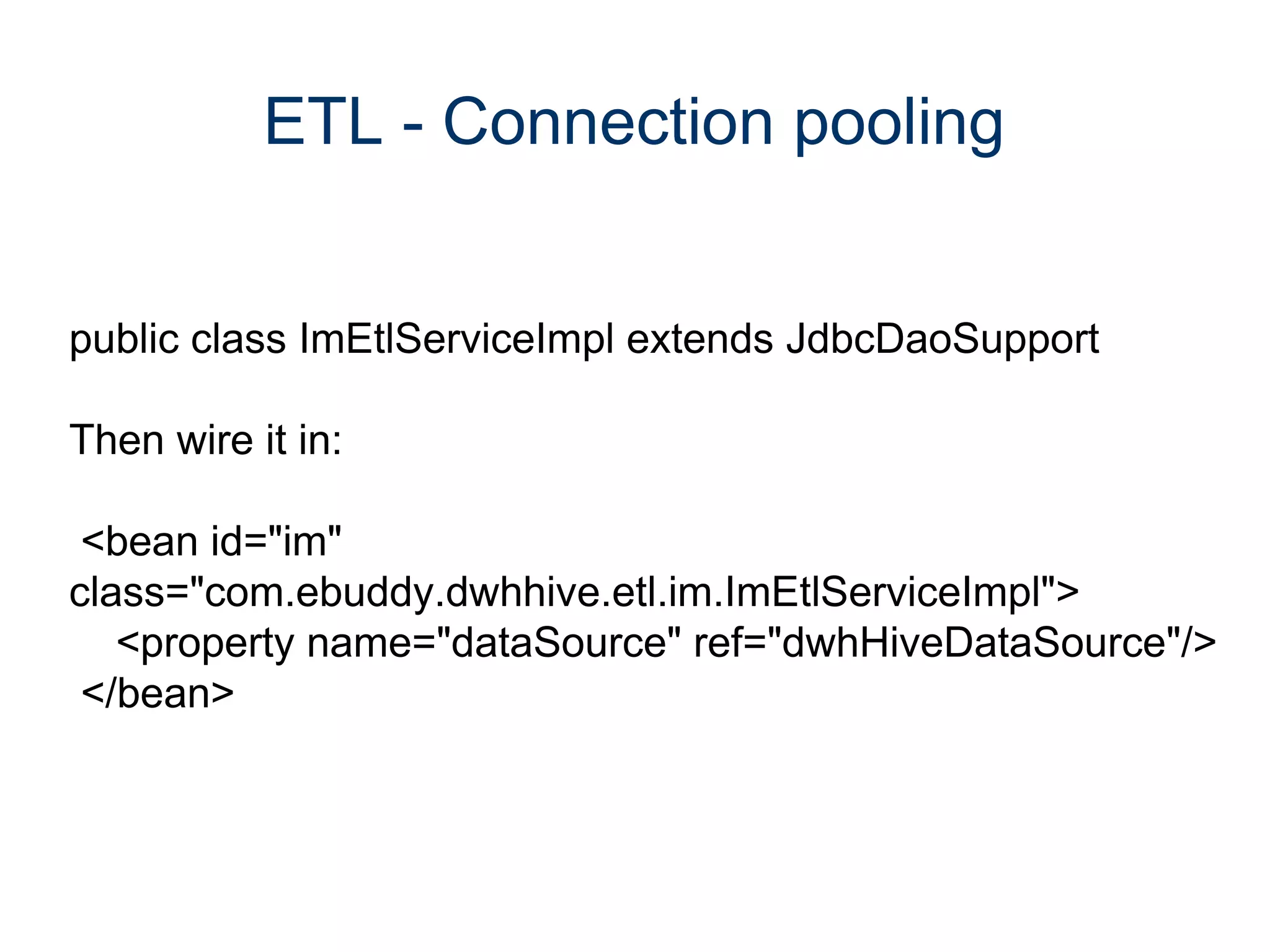 ETL - Connection pooling

public class ImEtlServiceImpl extends JdbcDaoSupport

Then wire it in:

<bean id="im" class="com.ebuddy.dwhhive.etl.im.ImEtlServiceImpl">
<property name="dataSource" ref="dwhHiveDataSource"/>
</bean>